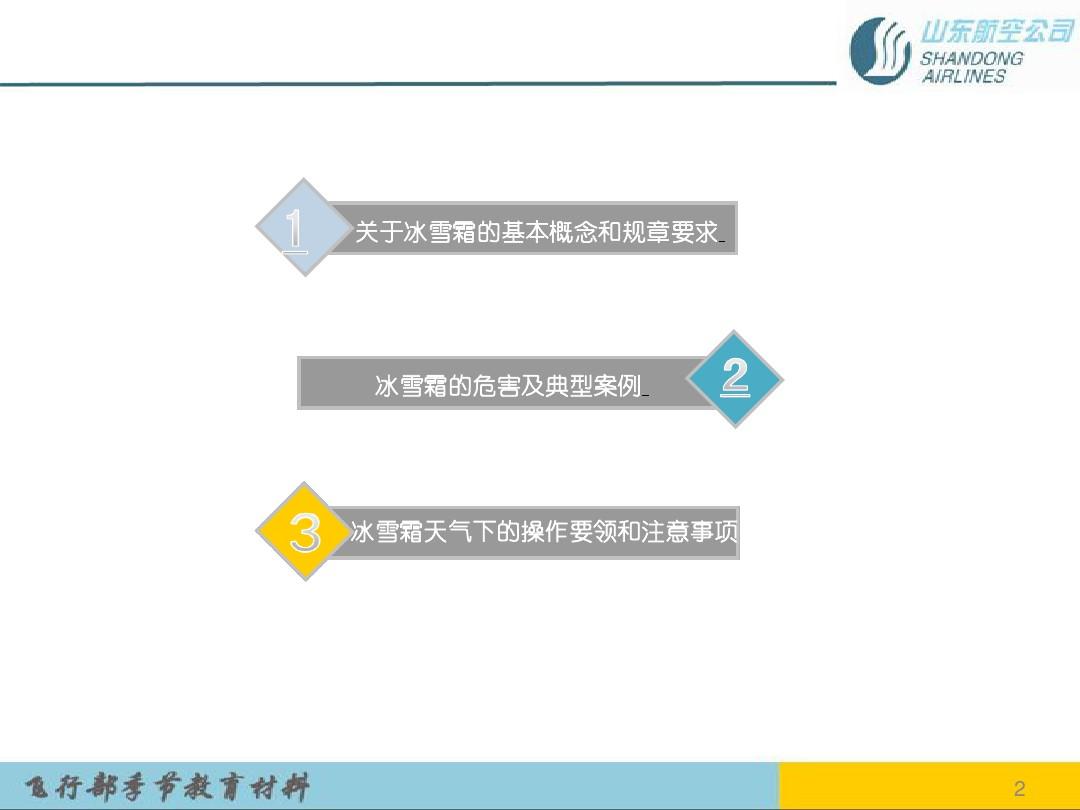 山东航空公司
SHANDONG AIRLINES

1 关于冰雪霜的基本概念和规章要求

冰雪霜的危害及典型案例 2

3 冰雪霜天气下的操作要领和注意事项

飞行部季节教育材料

2